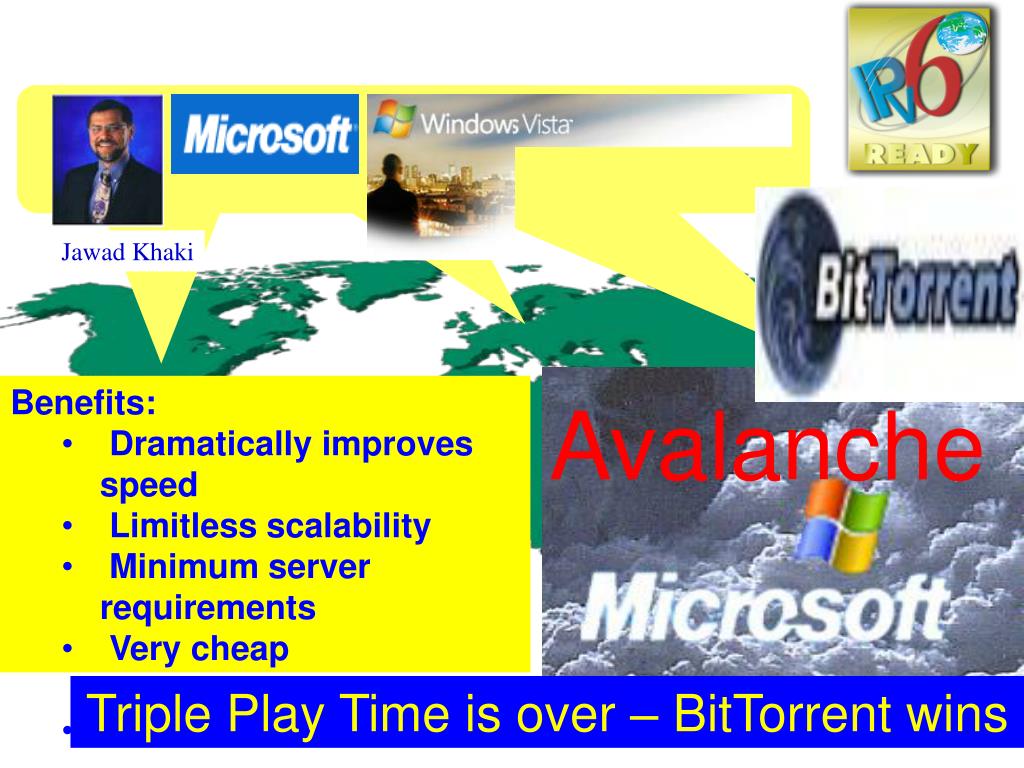 Microsoft

Windows Vista

IPv6 READY

Jawad Khaki

BitTorrent

Benefits:
• Dramatically improves speed
• Limitless scalability
• Minimum server requirements
• Very cheap

Avalanche

Microsoft

Triple Play Time is over – BitTorrent wins